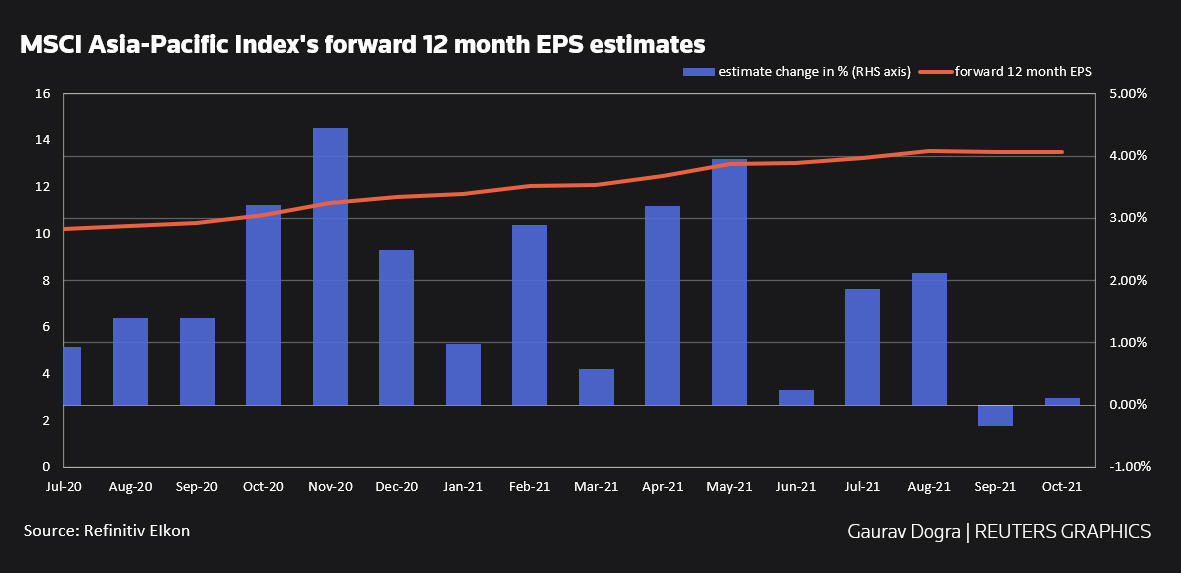 MSCI Asia-Pacific Index's forward 12 month EPS estimates

estimate change in % (RHS axis)
forward 12 month EPS

16
14
12
10
8
6
4
2
0

5.00%
4.00%
3.00%
2.00%
1.00%
0.00%
-1.00%

Jul-20 Aug-20 Sep-20 Oct-20 Nov-20 Dec-20 Jan-21 Feb-21 Mar-21 Apr-21 May-21 Jun-21 Jul-21 Aug-21 Sep-21 Oct-21

Source: Refinitiv Eikon

Gaurav Dogra | REUTERS GRAPHICS